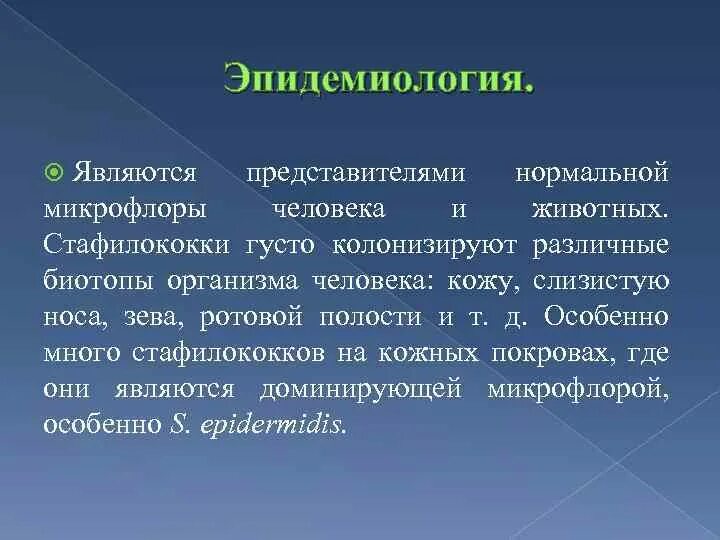 Эпидемиология.

Являются представителями нормальной микрофлоры человека и животных. Стафилококки густо колонизируют различные биотопы организма человека: кожу, слизистую носа, зева, ротовой полости и т. д. Особенно много стафилококков на кожных покровах, где они являются доминирующей микрофлорой, особенно S. epidermidis.